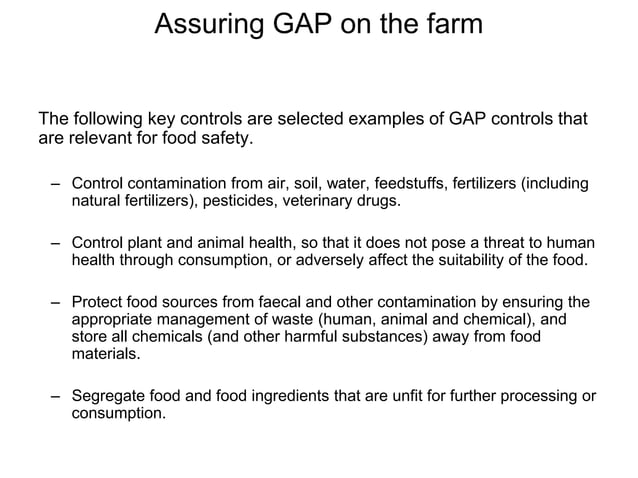 Assuring GAP on the farm

The following key controls are selected examples of GAP controls that are relevant for food safety.

– Control contamination from air, soil, water, feedstuffs, fertilizers (including natural fertilizers), pesticides, veterinary drugs.

– Control plant and animal health, so that it does not pose a threat to human health through consumption, or adversely affect the suitability of the food.

– Protect food sources from faecal and other contamination by ensuring the appropriate management of waste (human, animal and chemical), and store all chemicals (and other harmful substances) away from food materials.

– Segregate food and food ingredients that are unfit for further processing or consumption.